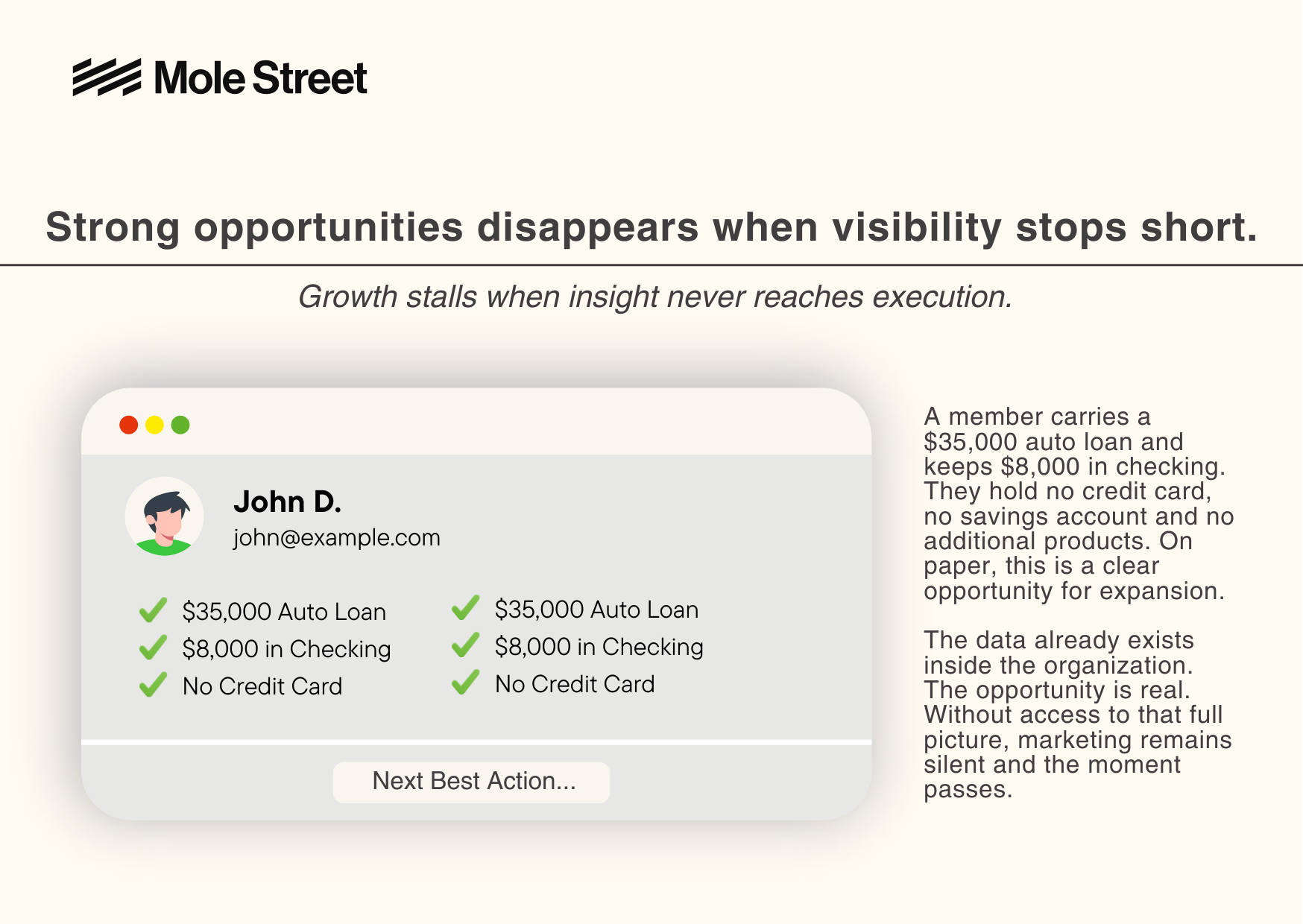 Mole Street

Strong opportunities disappears when visibility stops short.

Growth stalls when insight never reaches execution.

John D.
john@example.com

$35,000 Auto Loan
$8,000 in Checking
No Credit Card

$35,000 Auto Loan
$8,000 in Checking
No Credit Card

Next Best Action...

A member carries a $35,000 auto loan and keeps $8,000 in checking. They hold no credit card, no savings account and no additional products. On paper, this is a clear opportunity for expansion.

The data already exists inside the organization. The opportunity is real. Without access to that full picture, marketing remains silent and the moment passes.